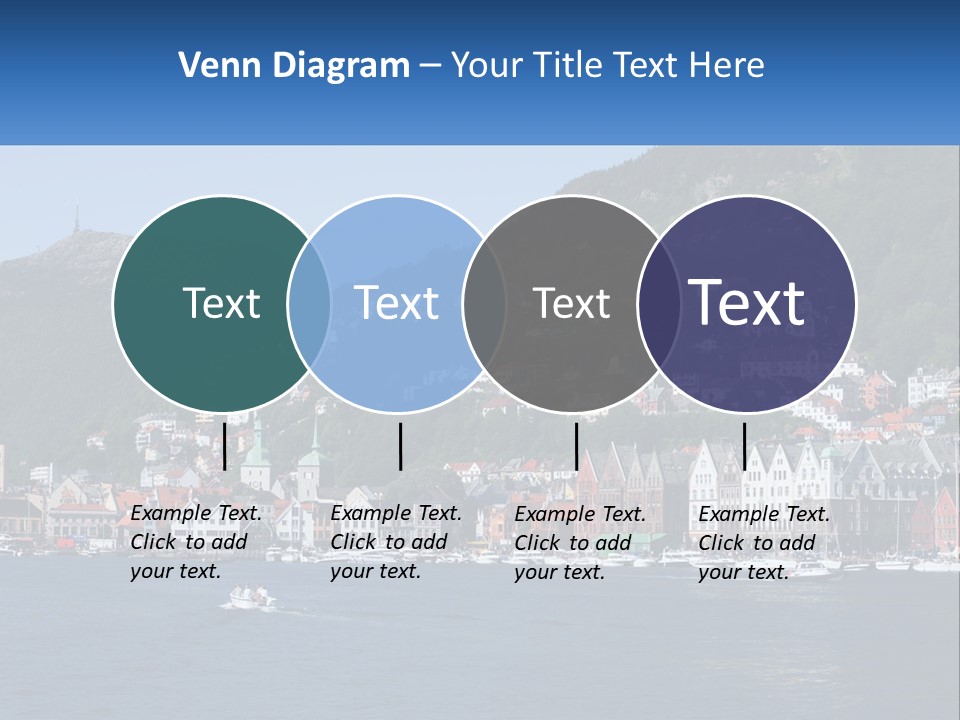 Venn Diagram – Your Title Text Here

Text

Text

Text

Text

Example Text. Click to add your text.

Example Text. Click to add your text.

Example Text. Click to add your text.

Example Text. Click to add your text.